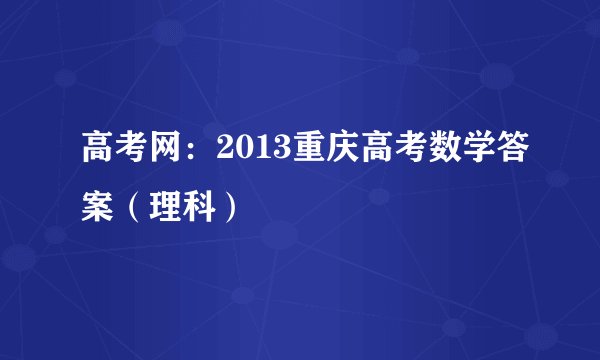 高考网：2013重庆高考数学答案（理科）